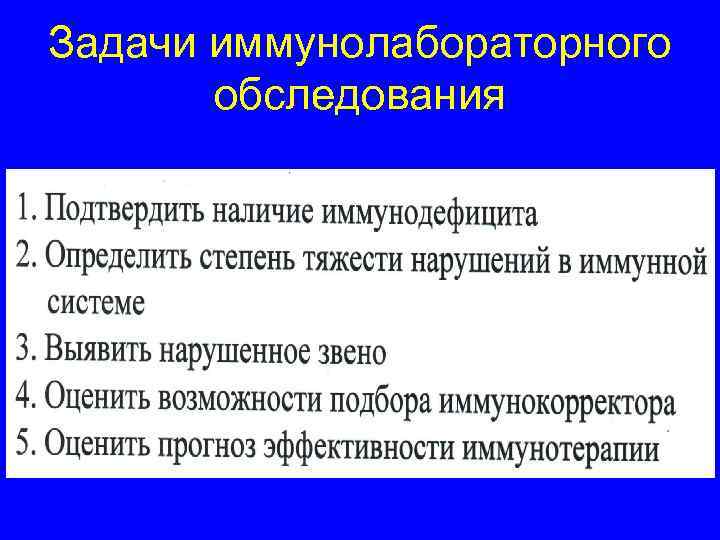 Задачи иммунолабораторного обследования

1. Подтвердить наличие иммунодефицита
2. Определить степень тяжести нарушений в иммунной системе
3. Выявить нарушенное звено
4. Оценить возможности подбора иммунокорректора
5. Оценить прогноз эффективности иммунотерапии